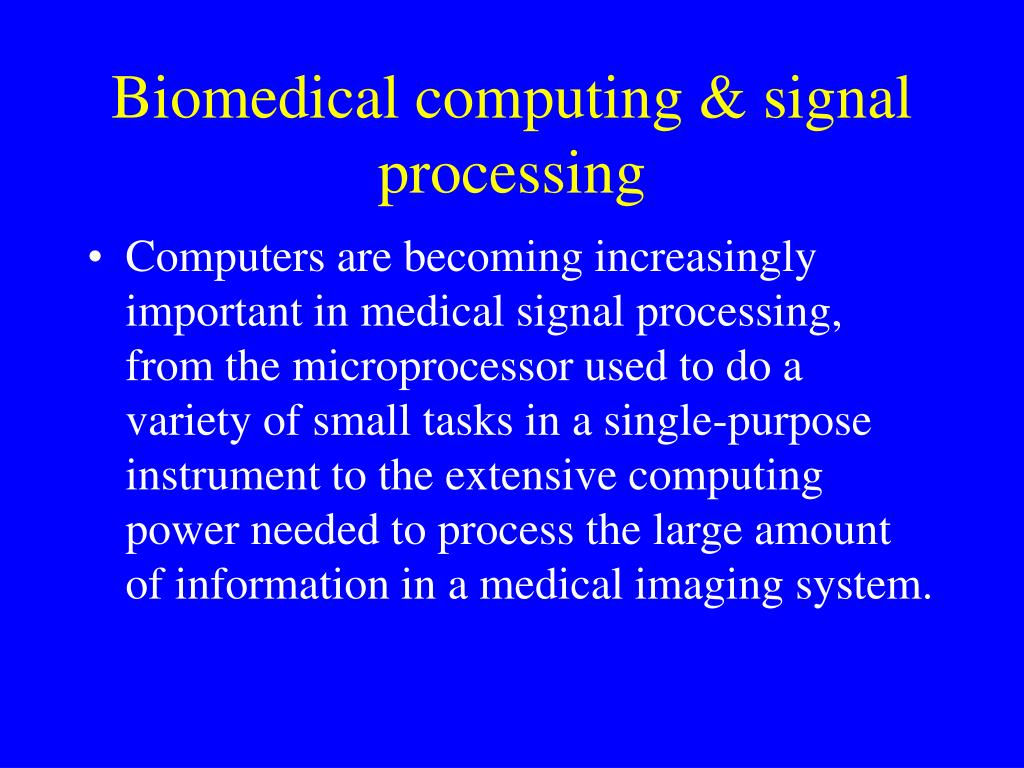 Biomedical computing & signal processing

• Computers are becoming increasingly important in medical signal processing, from the microprocessor used to do a variety of small tasks in a single-purpose instrument to the extensive computing power needed to process the large amount of information in a medical imaging system.